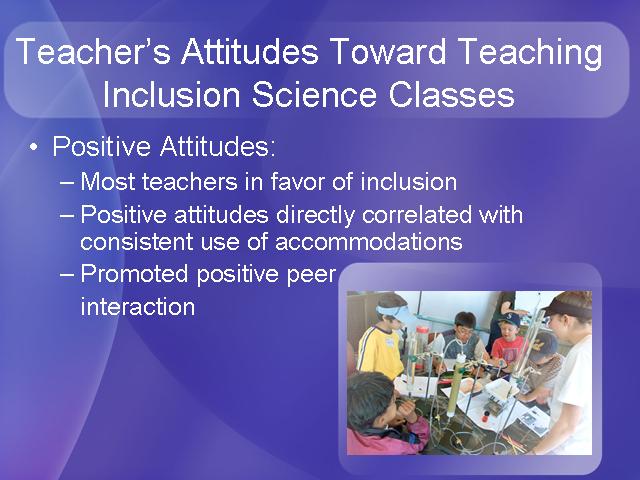 Teacher's Attitudes Toward Teaching Inclusion Science Classes

• Positive Attitudes:
– Most teachers in favor of inclusion
– Positive attitudes directly correlated with consistent use of accommodations
– Promoted positive peer interaction